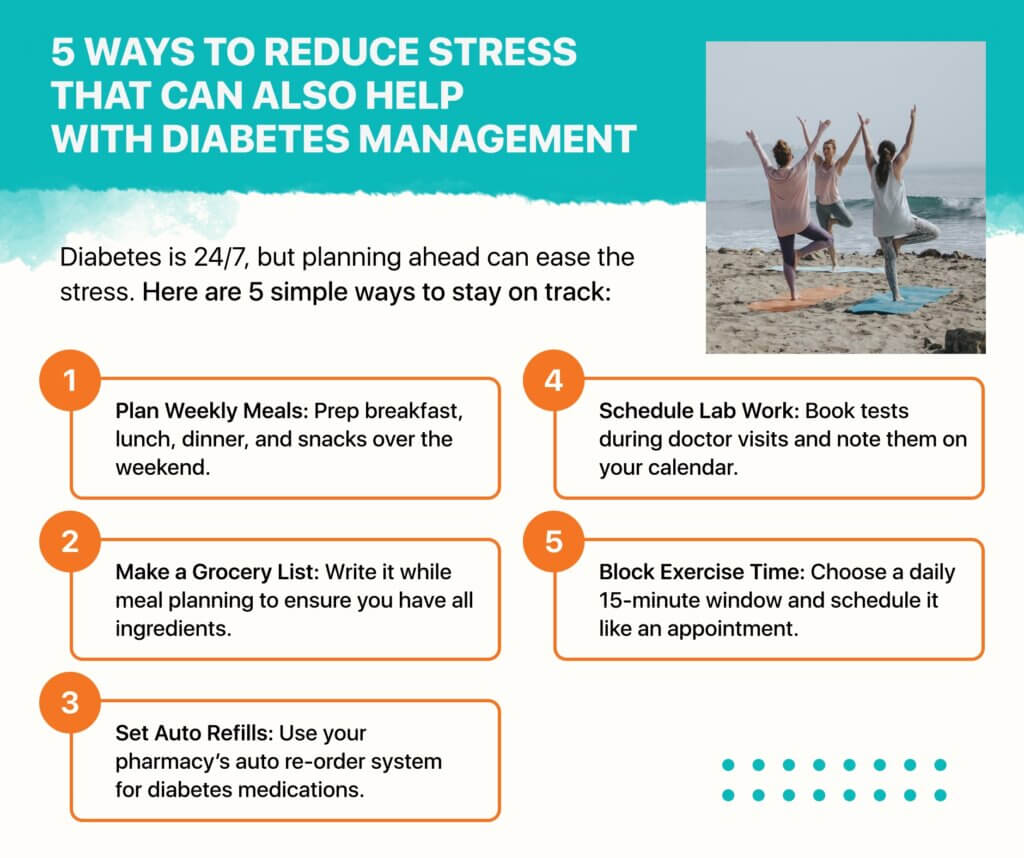 5 WAYS TO REDUCE STRESS THAT CAN ALSO HELP WITH DIABETES MANAGEMENT

Diabetes is 24/7, but planning ahead can ease the stress. Here are 5 simple ways to stay on track:

1

Plan Weekly Meals: Prep breakfast, lunch, dinner, and snacks over the weekend.

2

Make a Grocery List: Write it while meal planning to ensure you have all ingredients.

3

Set Auto Refills: Use your pharmacy's auto re-order system for diabetes medications.

4

Schedule Lab Work: Book tests during doctor visits and note them on your calendar.

5

Block Exercise Time: Choose a daily 15-minute window and schedule it like an appointment.